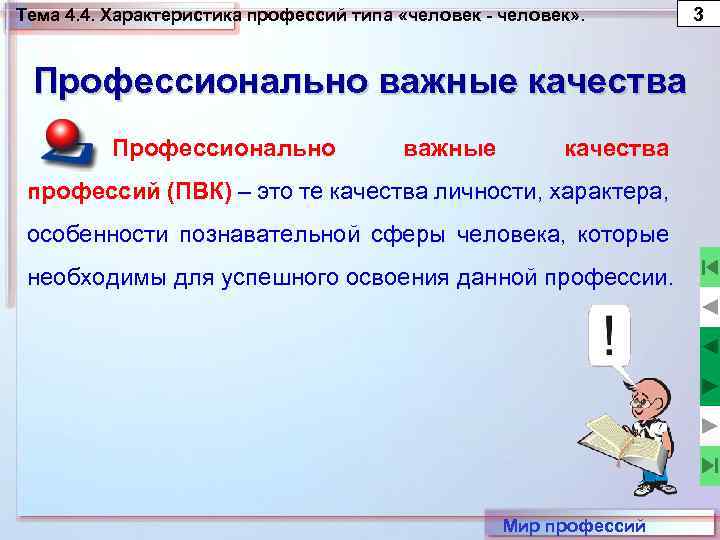 Тема 4.4. Характеристика профессий типа «человек - человек».

3

Профессионально важные качества

Профессионально важные качества профессий (ПВК) – это те качества личности, характера, особенности познавательной сферы человека, которые необходимы для успешного освоения данной профессии.

!

Мир профессий